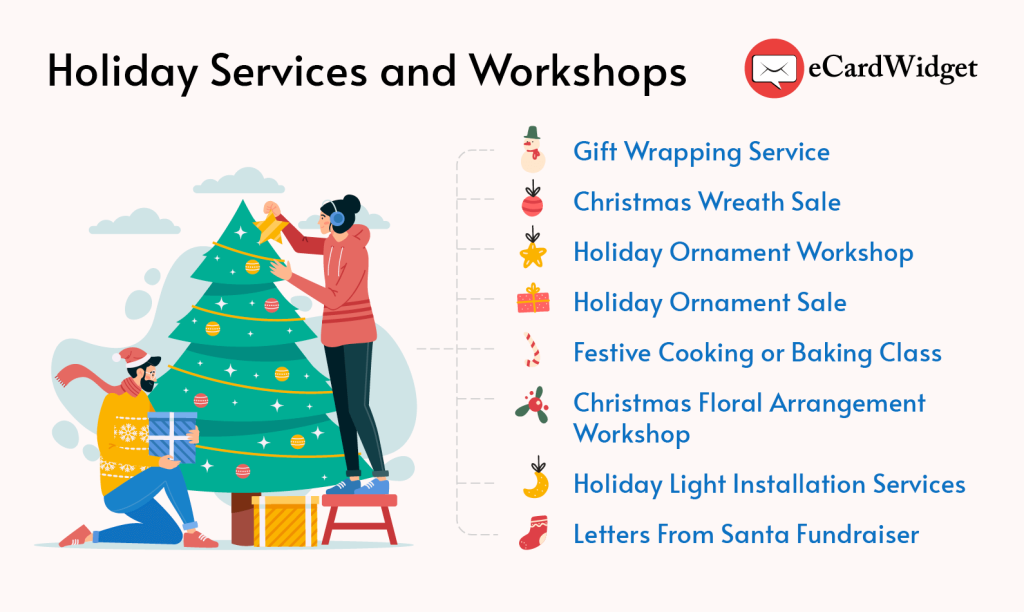 Holiday Services and Workshops

eCardWidget

Gift Wrapping Service

Christmas Wreath Sale

Holiday Ornament Workshop

Holiday Ornament Sale

Festive Cooking or Baking Class

Christmas Floral Arrangement Workshop

Holiday Light Installation Services

Letters From Santa Fundraiser